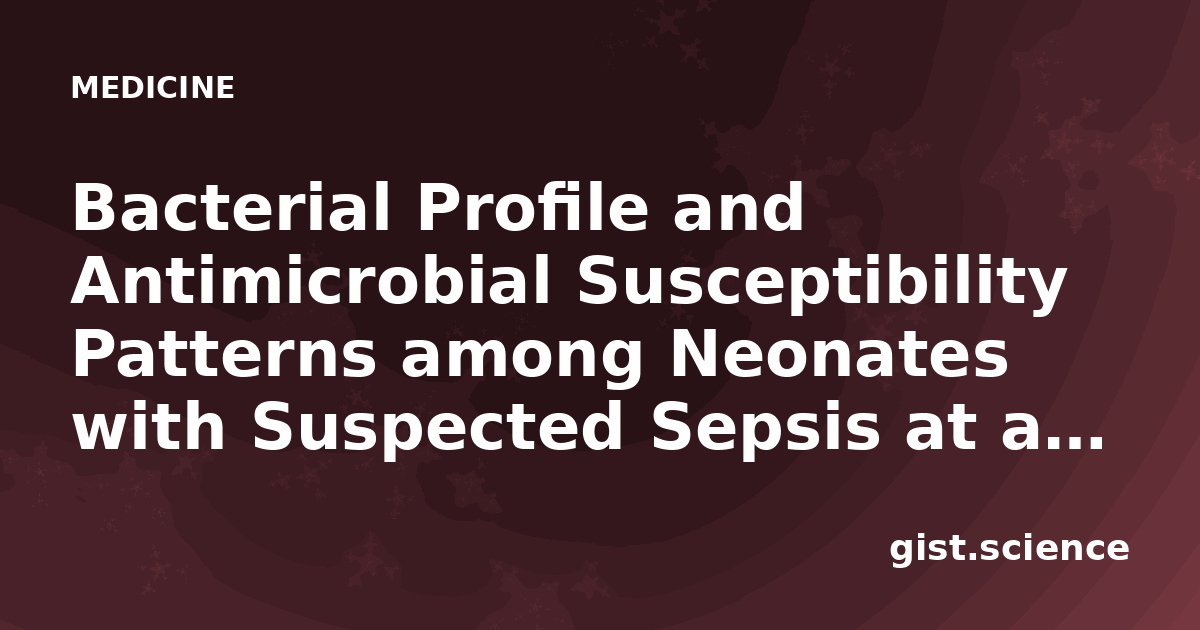 MEDICINE

Bacterial Profile and Antimicrobial Susceptibility Patterns among Neonates with Suspected Sepsis at a…

gist.science